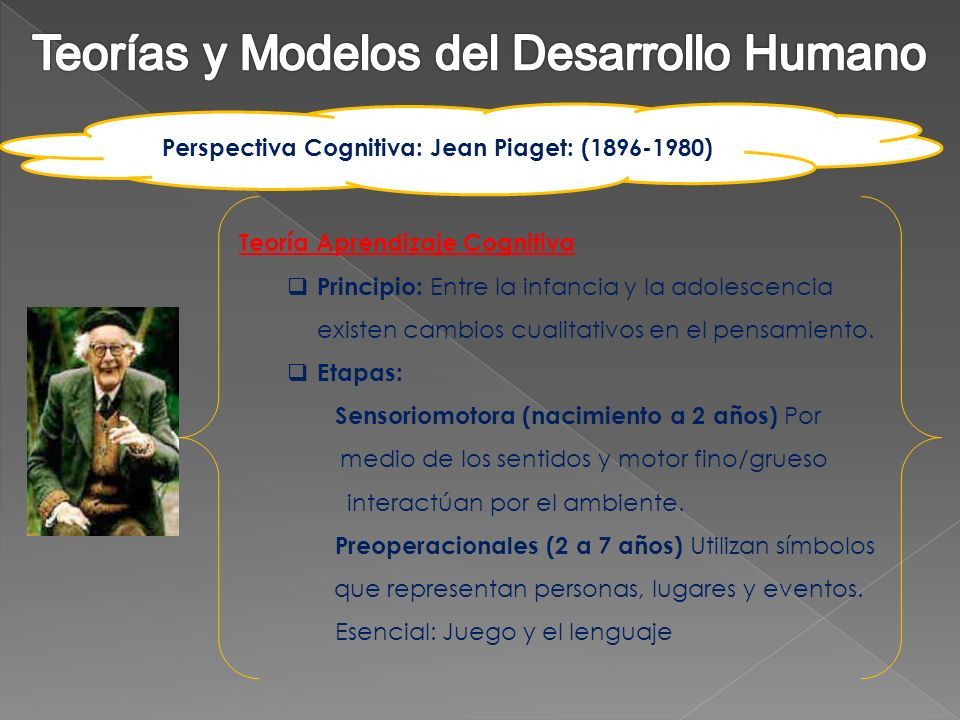 Teorías y Modelos del Desarrollo Humano

Perspectiva Cognitiva: Jean Piaget: (1896-1980)

Teoría Aprendizaje Cognitiva

❑ Principio: Entre la infancia y la adolescencia existen cambios cualitativos en el pensamiento.

❑ Etapas:

Sensoriomotora (nacimiento a 2 años) Por medio de los sentidos y motor fino/grueso interactúan por el ambiente.

Preoperacionales (2 a 7 años) Utilizan símbolos que representan personas, lugares y eventos. Esencial: Juego y el lenguaje